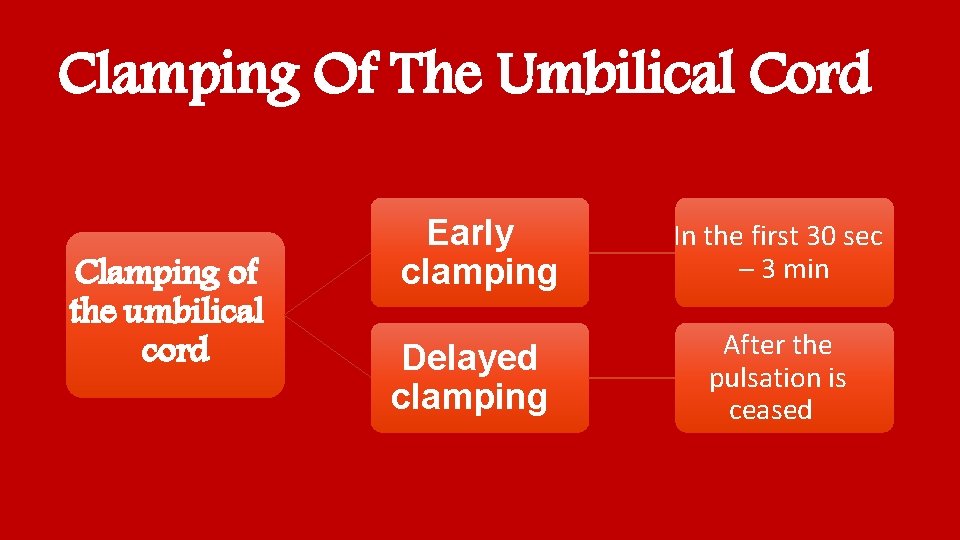 Clamping Of The Umbilical Cord

Clamping of the umbilical cord

Early clamping

In the first 30 sec – 3 min

Delayed clamping

After the pulsation is ceased